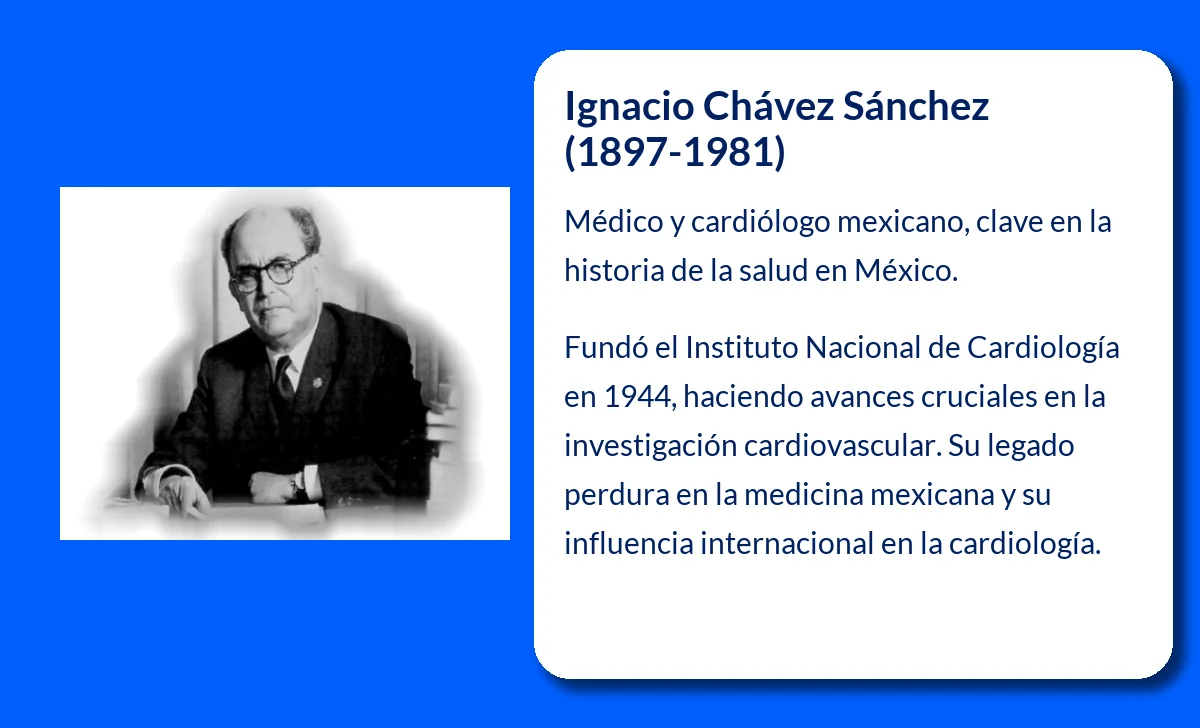 Ignacio Chávez Sánchez (1897-1981)

Médico y cardiólogo mexicano, clave en la historia de la salud en México.

Fundó el Instituto Nacional de Cardiología en 1944, haciendo avances cruciales en la investigación cardiovascular. Su legado perdura en la medicina mexicana y su influencia internacional en la cardiología.